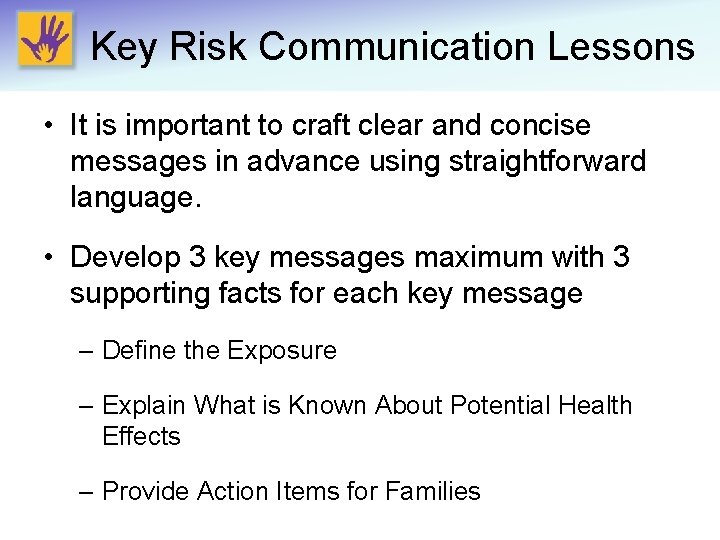 Key Risk Communication Lessons

• It is important to craft clear and concise messages in advance using straightforward language.

• Develop 3 key messages maximum with 3 supporting facts for each key message

– Define the Exposure

– Explain What is Known About Potential Health Effects

– Provide Action Items for Families